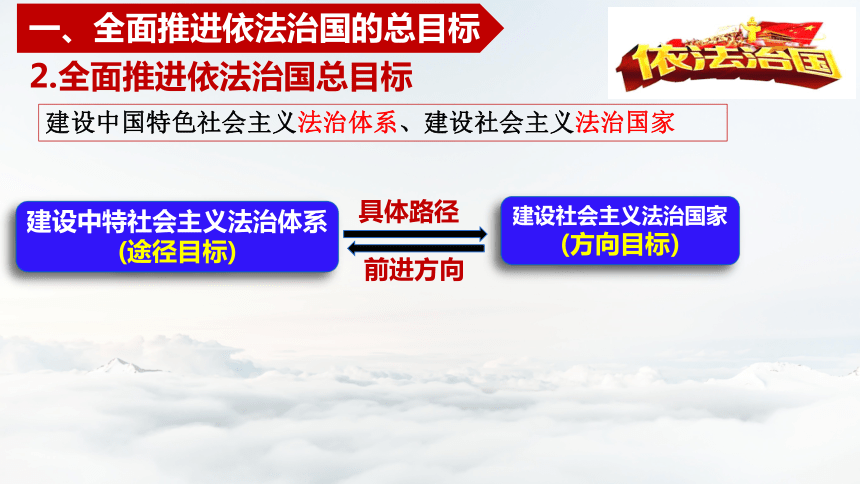 一、全面推进依法治国的总目标

依法治国

2.全面推进依法治国总目标

建设中国特色社会主义法治体系、建设社会主义法治国家

建设中特社会主义法治体系
(途径目标)

具体路径

前进方向

建设社会主义法治国家
(方向目标)